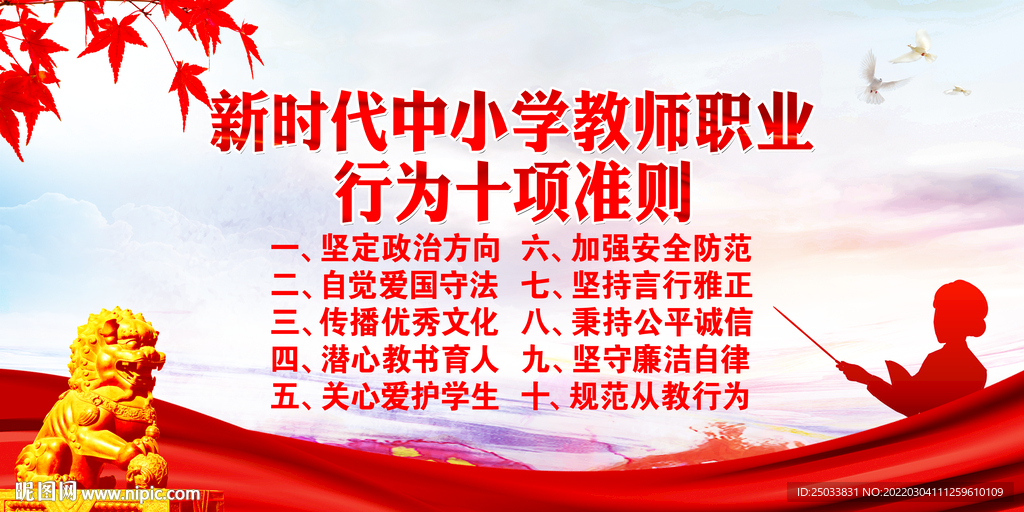 新时代中小学教师职业行为十项准则

一、坚定政治方向
二、自觉爱国守法
三、传播优秀文化
四、潜心教书育人
五、关心爱护学生

六、加强安全防范
七、坚持言行雅正
八、秉持公平诚信
九、坚守廉洁自律
十、规范从教行为

昵图网 www.nipic.com

ID:25033831 NO:20220304111259610109